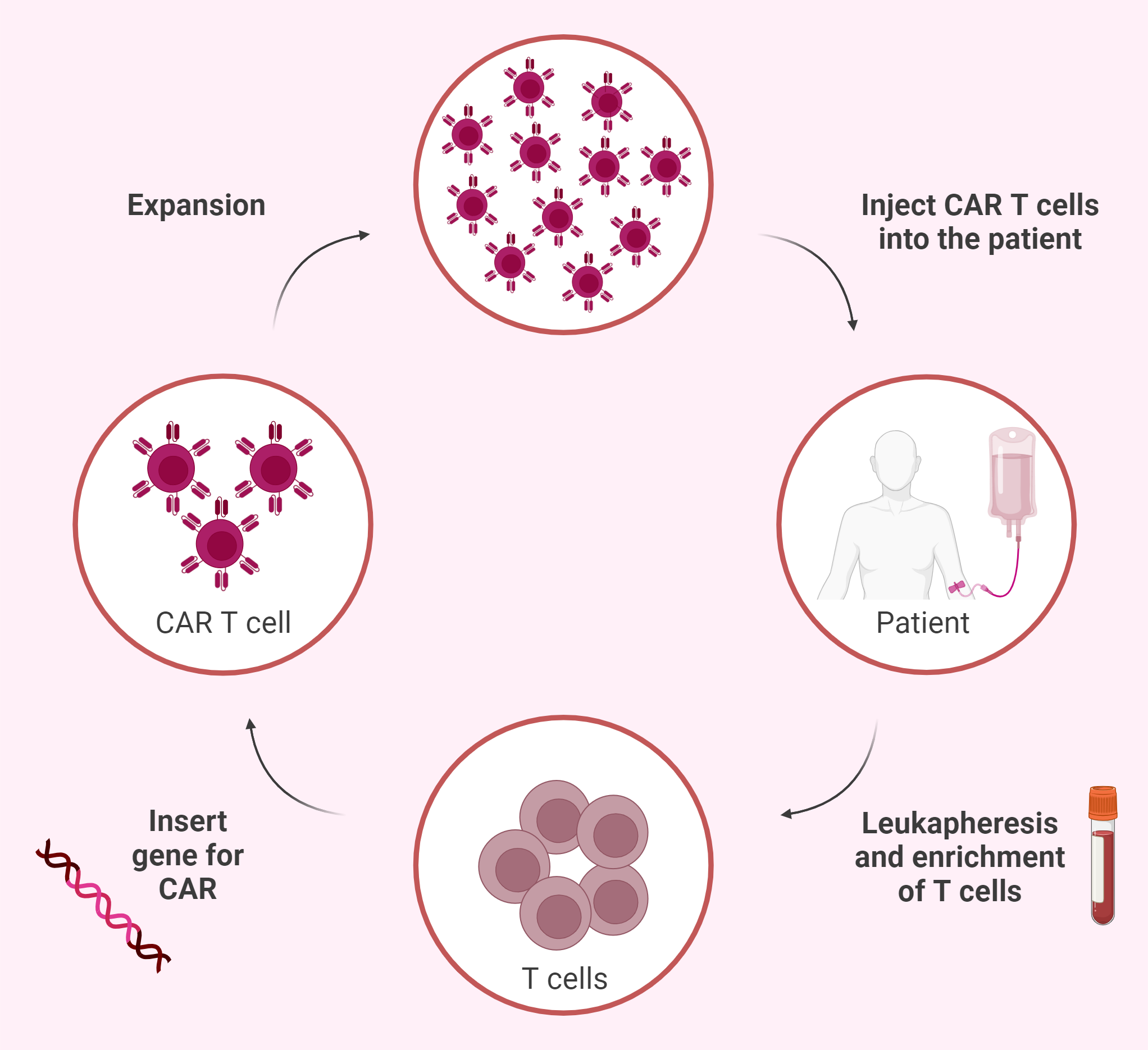 Expansion

Inject CAR T cells into the patient

CAR T cell

Patient

Insert gene for CAR

T cells

Leukapheresis and enrichment of T cells